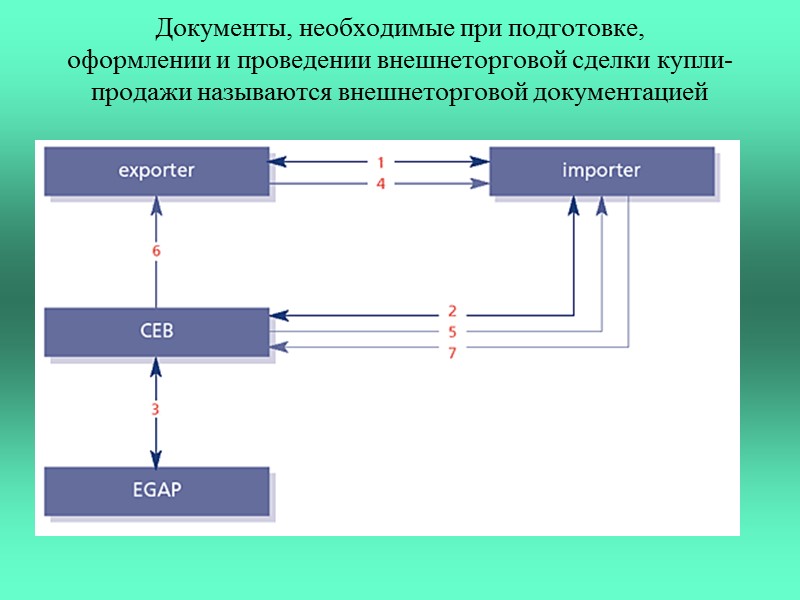 Документы, необходимые при подготовке, оформлении и проведении внешнеторговой сделки купли-продажи называются внешнеторговой документацией

exporter
1
4
importer
6
CEB
2
5
7
3
EGAP